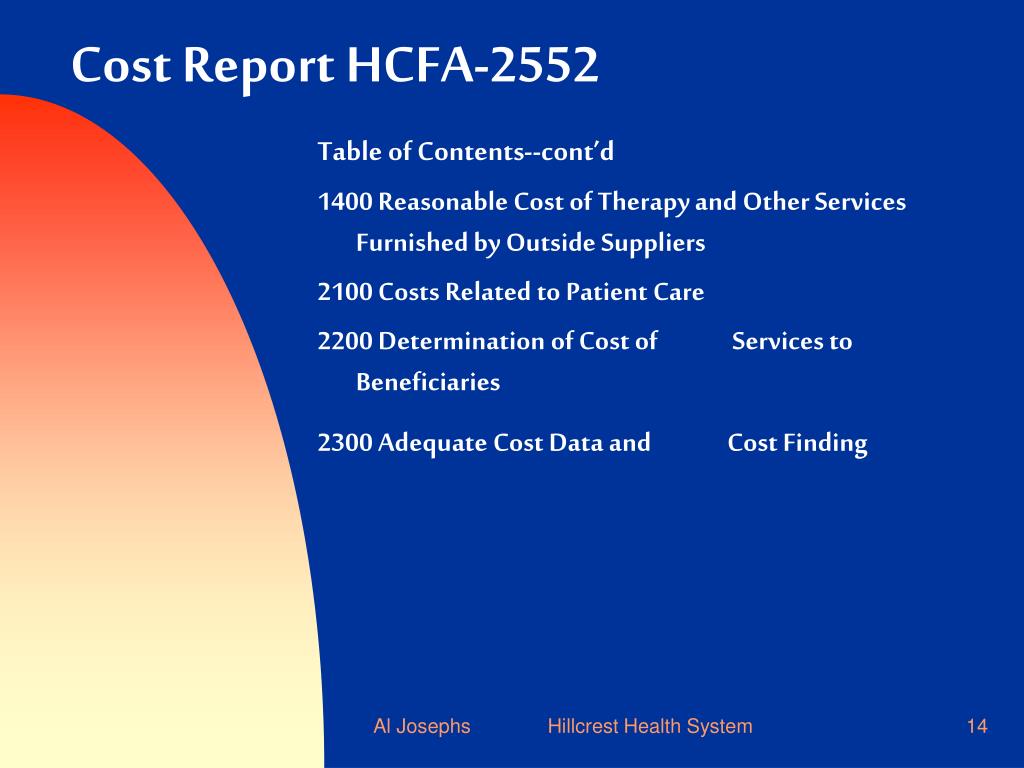 Cost Report HCFA-2552

Table of Contents--cont'd

1400 Reasonable Cost of Therapy and Other Services Furnished by Outside Suppliers

2100 Costs Related to Patient Care

2200 Determination of Cost of Services to Beneficiaries

2300 Adequate Cost Data and Cost Finding

Al Josephs Hillcrest Health System 14